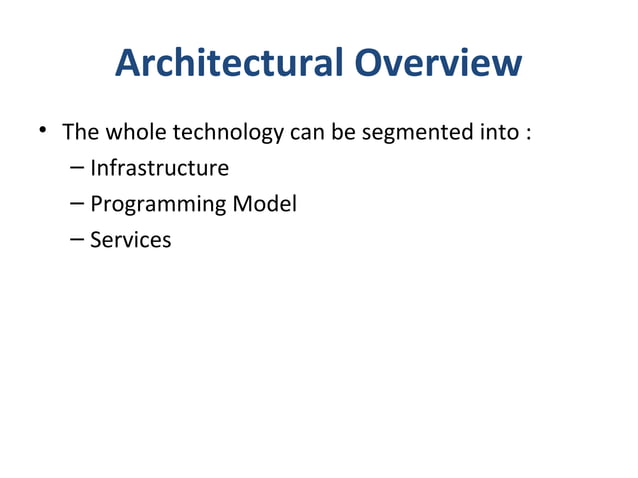 Architectural Overview

• The whole technology can be segmented into :
– Infrastructure
– Programming Model
– Services